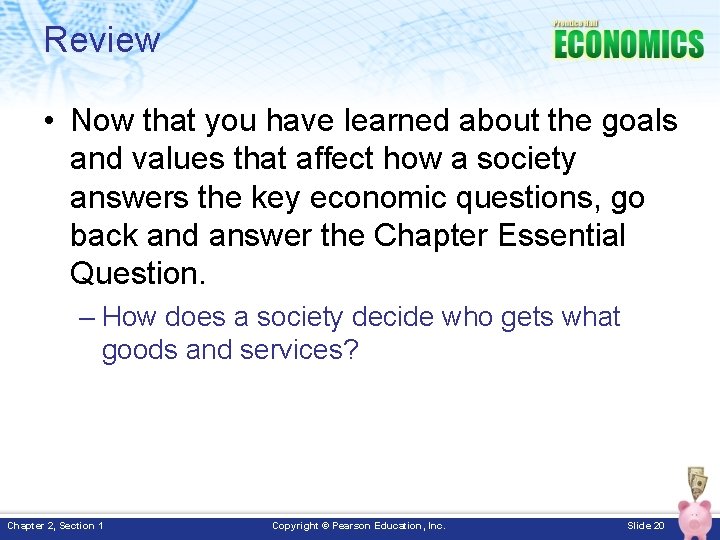 Review

Prentice Hall
ECONOMICS

• Now that you have learned about the goals and values that affect how a society answers the key economic questions, go back and answer the Chapter Essential Question.

– How does a society decide who gets what goods and services?

Chapter 2, Section 1

Copyright © Pearson Education, Inc.

Slide 20